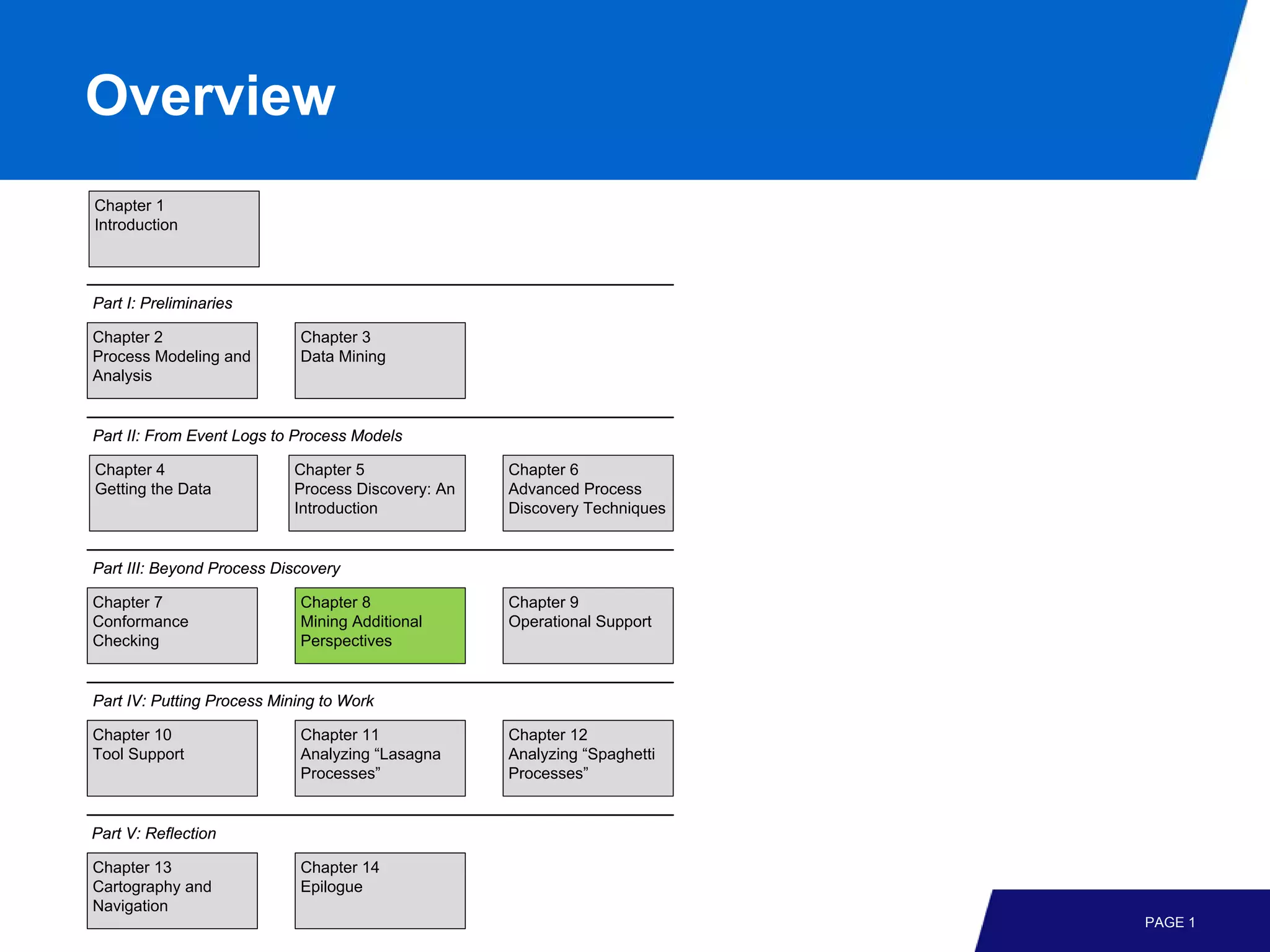 Overview

Chapter 1
Introduction

Part I: Preliminaries

Chapter 2
Process Modeling and Analysis

Chapter 3
Data Mining

Part II: From Event Logs to Process Models

Chapter 4
Getting the Data

Chapter 5
Process Discovery: An Introduction

Chapter 6
Advanced Process Discovery Techniques

Part III: Beyond Process Discovery

Chapter 7
Conformance Checking

Chapter 8
Mining Additional Perspectives

Chapter 9
Operational Support

Part IV: Putting Process Mining to Work

Chapter 10
Tool Support

Chapter 11
Analyzing “Lasagna Processes”

Chapter 12
Analyzing “Spaghetti Processes”

Part V: Reflection

Chapter 13
Cartography and Navigation

Chapter 14
Epilogue

PAGE 1